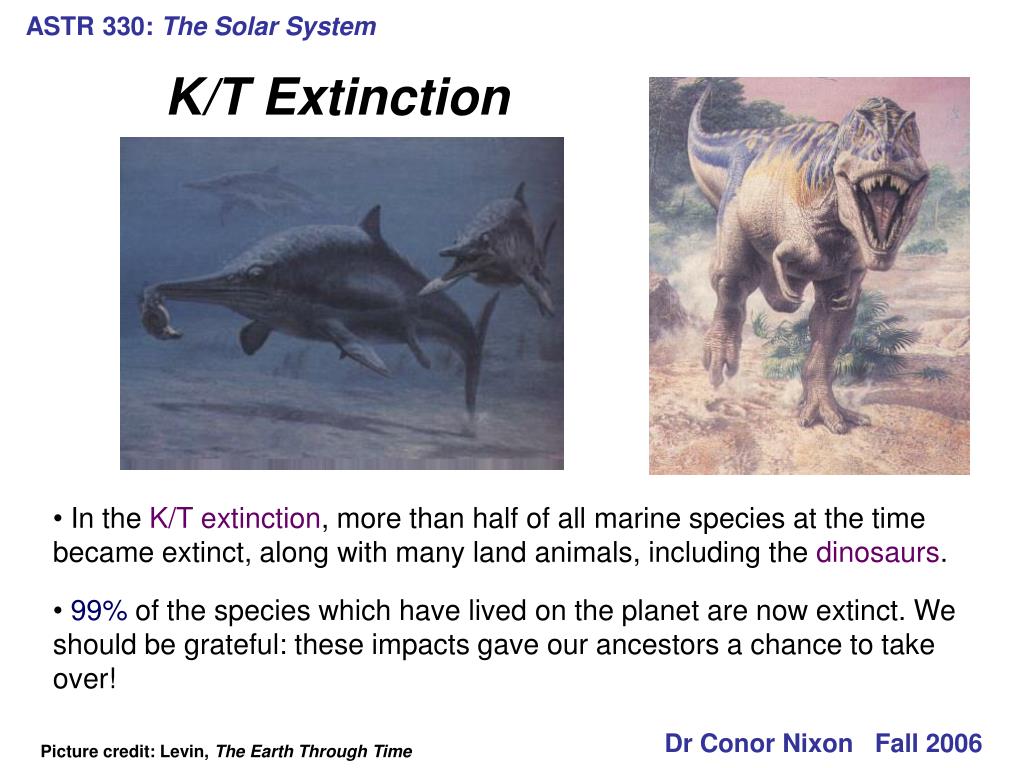 ASTR 330: The Solar System

K/T Extinction

• In the K/T extinction, more than half of all marine species at the time became extinct, along with many land animals, including the dinosaurs.

• 99% of the species which have lived on the planet are now extinct. We should be grateful: these impacts gave our ancestors a chance to take over!

Picture credit: Levin, The Earth Through Time

Dr Conor Nixon Fall 2006